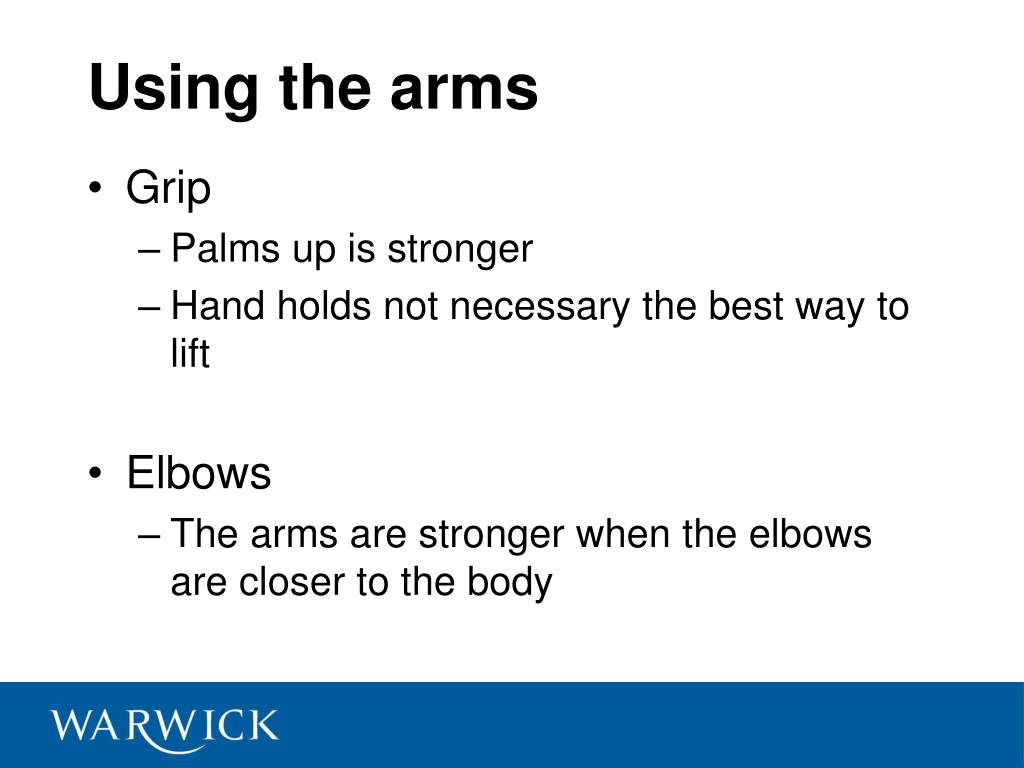 Using the arms

• Grip
– Palms up is stronger
– Hand holds not necessary the best way to lift

• Elbows
– The arms are stronger when the elbows are closer to the body

WARWICK